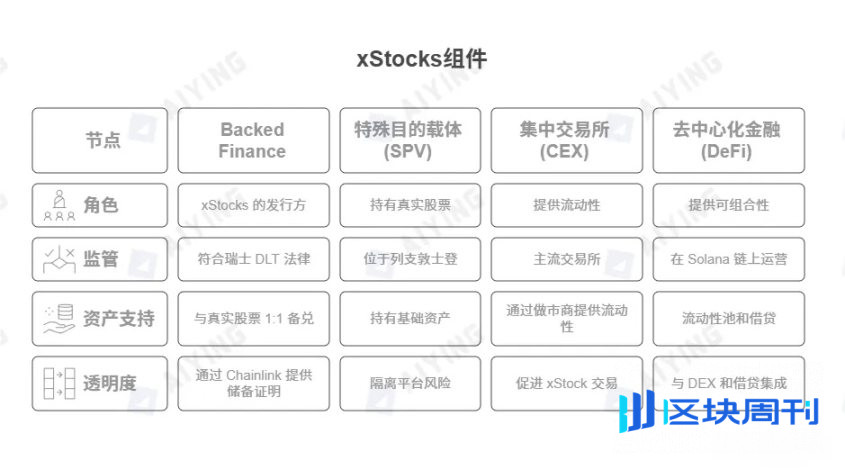 xStocks组件

| 节点 | Backed Finance | 特殊目的载体 (SPV) | 集中交易所 (CEX) | 去中心化金融 (DeFi) |
|---|---|---|---|---|
| 角色 | xStocks 的发行方 | 持有真实股票 | 提供流动性 | 提供可组合性 |
| 监管 | 符合瑞士 DLT 法律 | 位于列支敦士登 | 主流交易所 | 在 Solana 链上运营 |
| 资产支持 | 与真实股票 1:1 备兑 | 持有基础资产 | 通过做市商提供流动性 | 流动性池和借贷 |
| 透明度 | 通过 Chainlink 提供储备证明 | 隔离平台风险 | 促进 xStock 交易 | 与 DEX 和借贷集成 |

AIYING

区块周刊